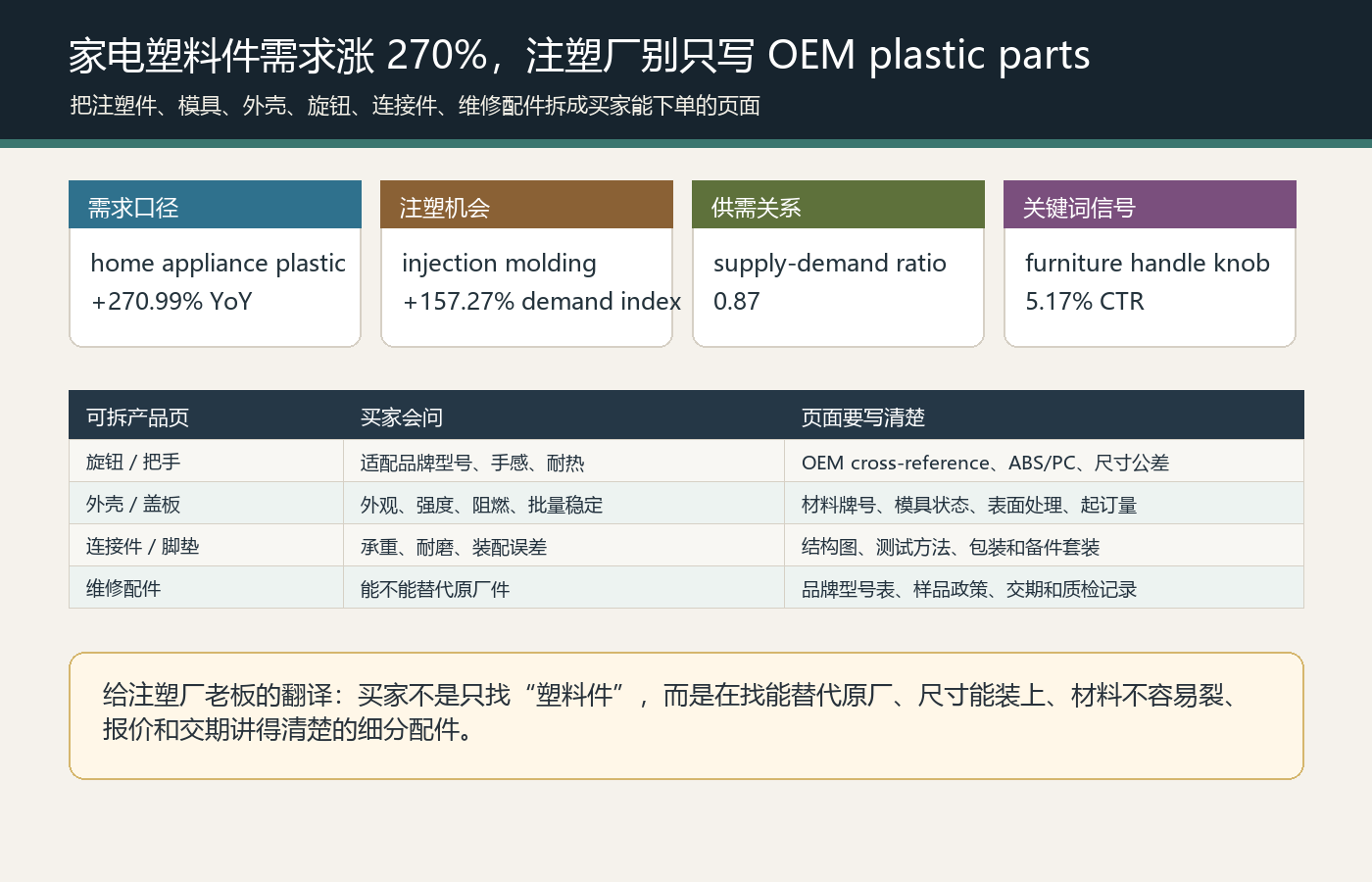 家电塑料件需求涨 270%，注塑厂别只写 OEM plastic parts

把注塑件、模具、外壳、旋钮、连接件、维修配件拆成买家能下单的页面

需求口径
home appliance plastic
+270.99% YoY

注塑机会
injection molding
+157.27% demand index

供需关系
supply-demand ratio
0.87

关键词信号
furniture handle knob
5.17% CTR

| 可拆产品页 | 买家会问 | 页面要写清楚 |
|---|---|---|
| 旋钮 / 把手 | 适配品牌型号、手感、耐热 | OEM cross-reference、ABS/PC、尺寸公差 |
| 外壳 / 盖板 | 外观、强度、阻燃、批量稳定 | 材料牌号、模具状态、表面处理、起订量 |
| 连接件 / 脚垫 | 承重、耐磨、装配误差 | 结构图、测试方法、包装和备件套装 |
| 维修配件 | 能不能替代原厂件 | 品牌型号表、样品政策、交期和质检记录 |

给注塑厂老板的翻译：买家不是只找“塑料件”，而是在找能替代原厂、尺寸能装上、材料不容易裂、报价和交期讲得清楚的细分配件。